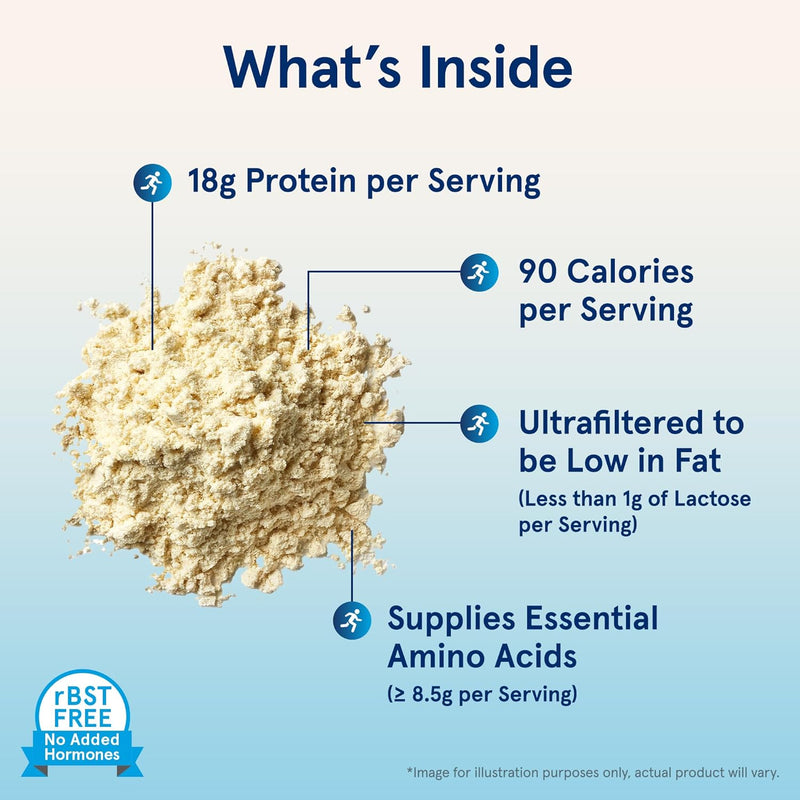 What's Inside

18g Protein per Serving

90 Calories per Serving

Ultrafiltered to be Low in Fat
(Less than 1g of Lactose per Serving)

Supplies Essential Amino Acids
(≥ 8.5g per Serving)

rBST FREE
No Added Hormones

*Image for illustration purposes only, actual product will vary.